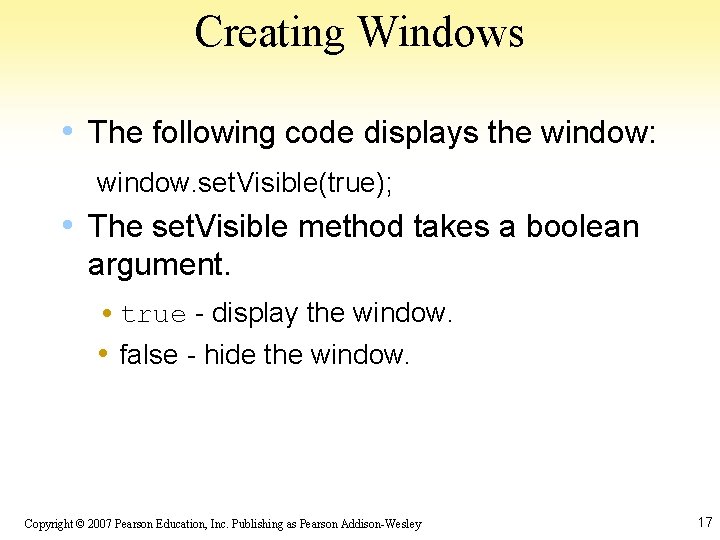 Creating Windows

• The following code displays the window:

window.setVisible(true);

• The setVisible method takes a boolean argument.

• true - display the window.

• false - hide the window.

Copyright © 2007 Pearson Education, Inc. Publishing as Pearson Addison-Wesley

17